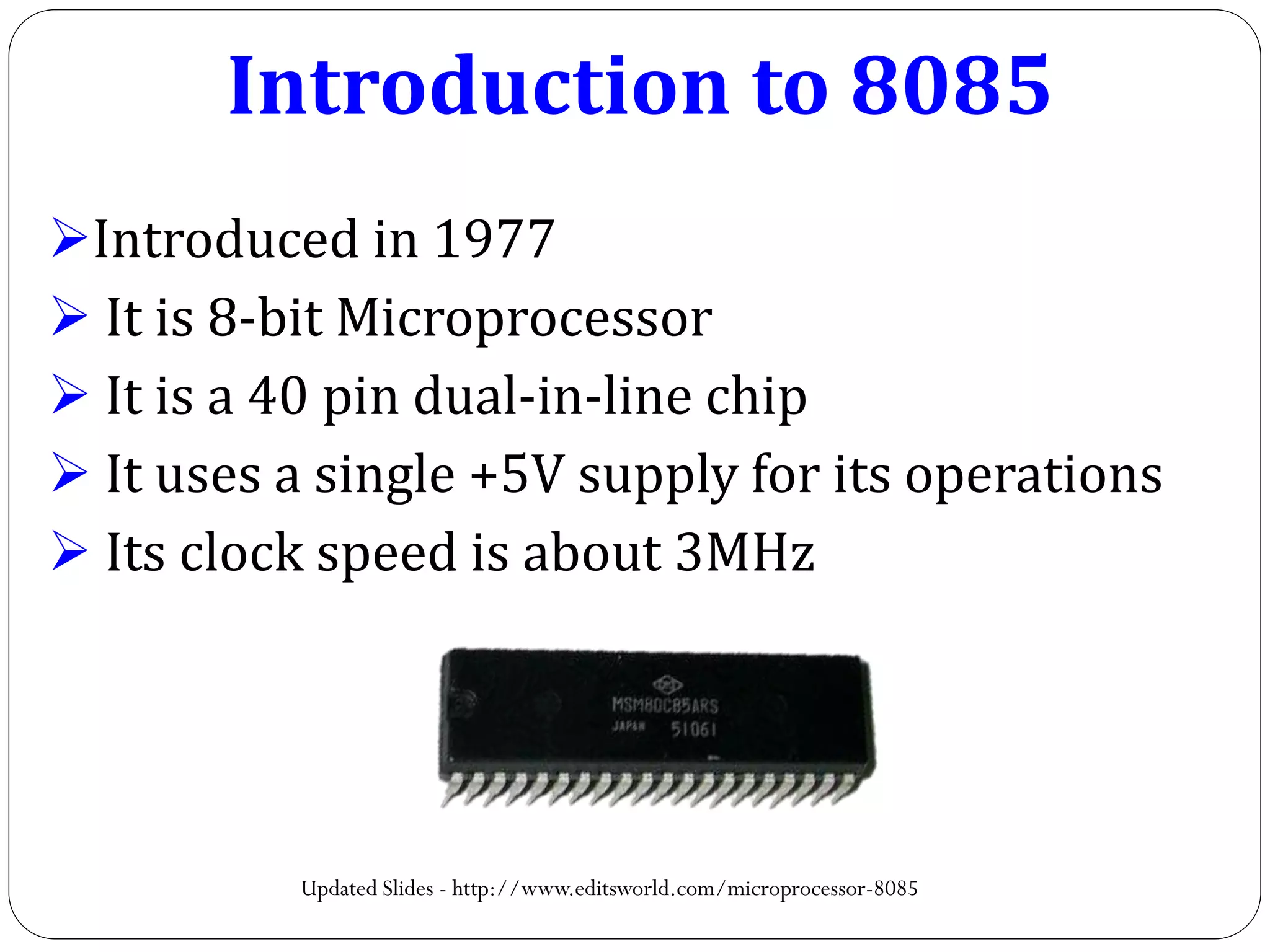 Introduction to 8085

➢Introduced in 1977
➢ It is 8-bit Microprocessor
➢ It is a 40 pin dual-in-line chip
➢ It uses a single +5V supply for its operations
➢ Its clock speed is about 3MHz

MSM80C85ARS
JAPAN 51061

Updated Slides - http://www.editsworld.com/microprocessor-8085